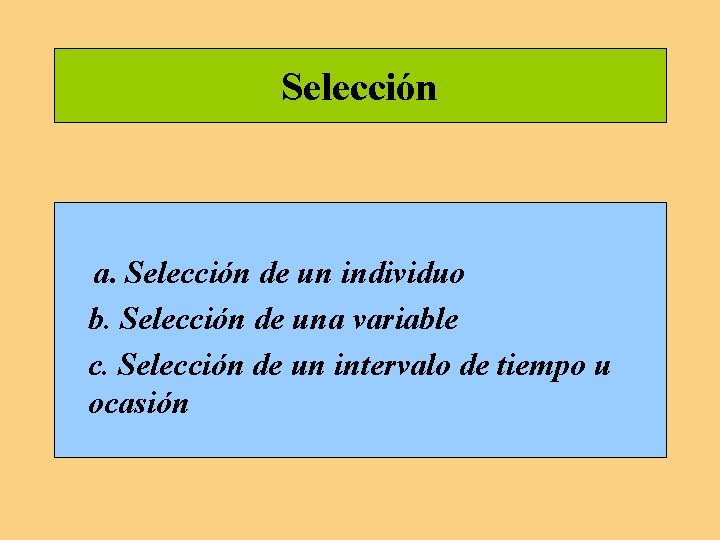 Selección

a. Selección de un individuo
b. Selección de una variable
c. Selección de un intervalo de tiempo u ocasión